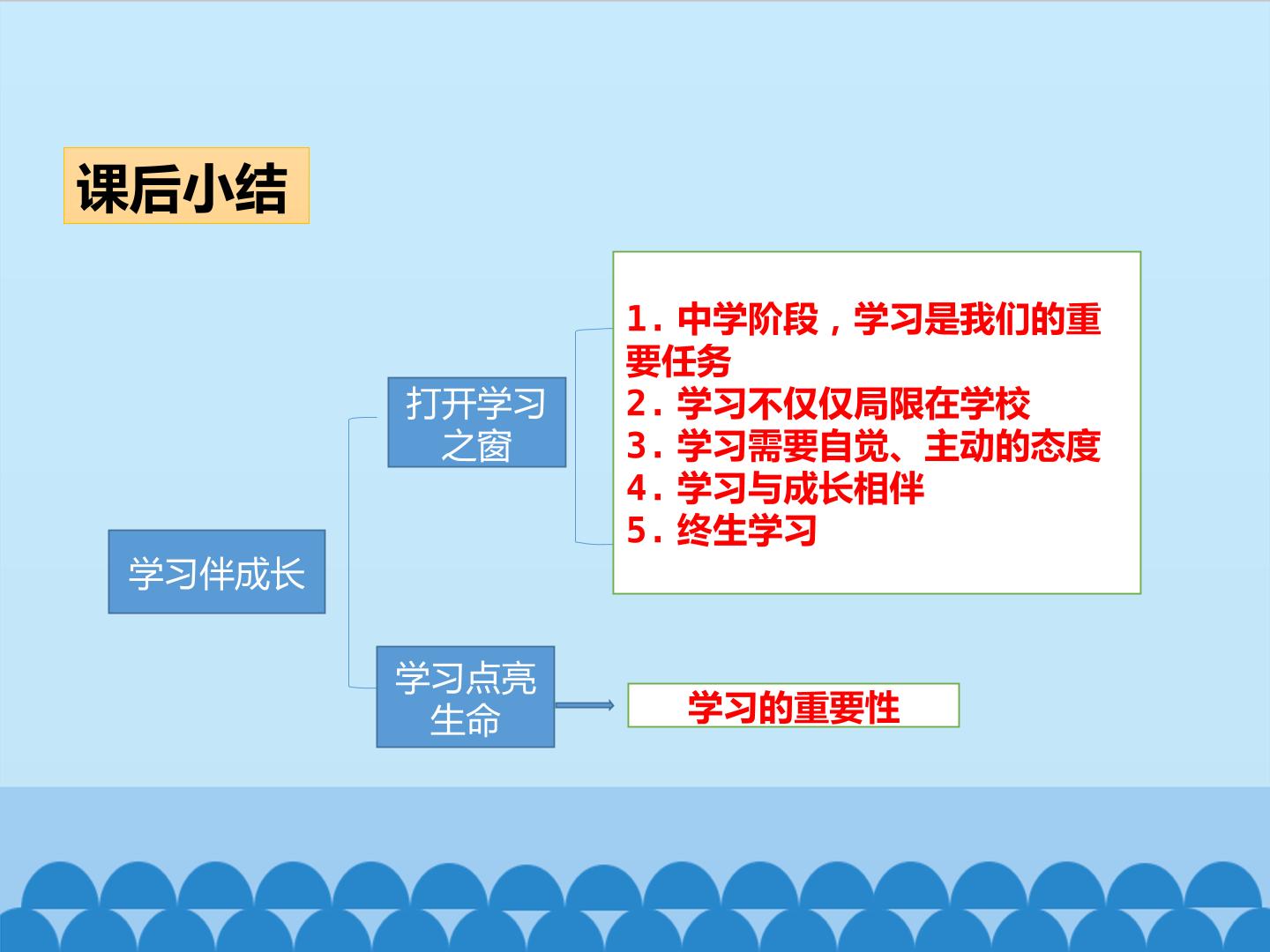 课后小结

学习伴成长

打开学习之窗

1.中学阶段，学习是我们的重要任务
2.学习不仅仅局限在学校
3.学习需要自觉、主动的态度
4.学习与成长相伴
5.终生学习

学习点亮生命

学习的重要性